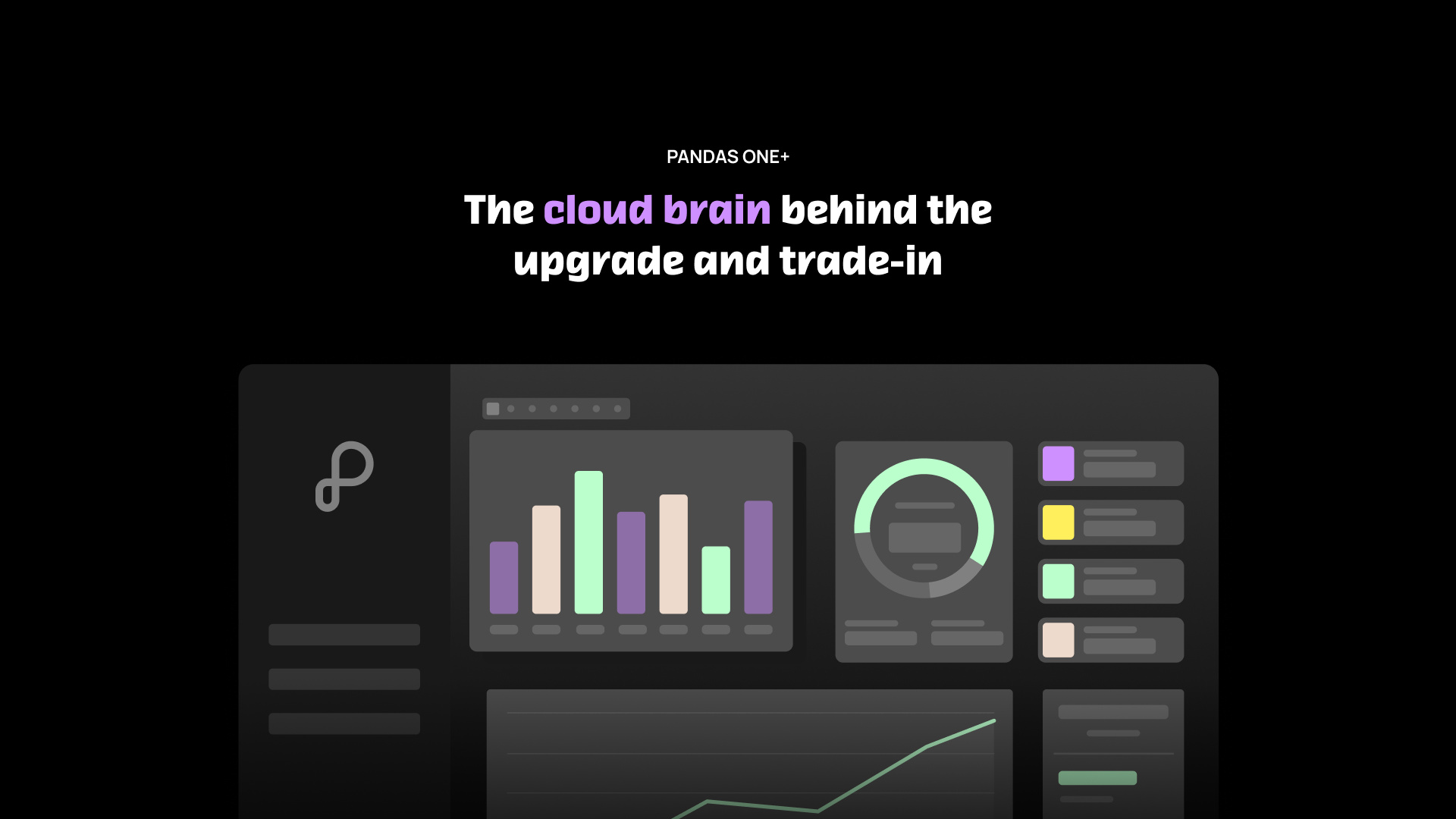 PANDAS ONE+

The cloud brain behind the upgrade and trade-in